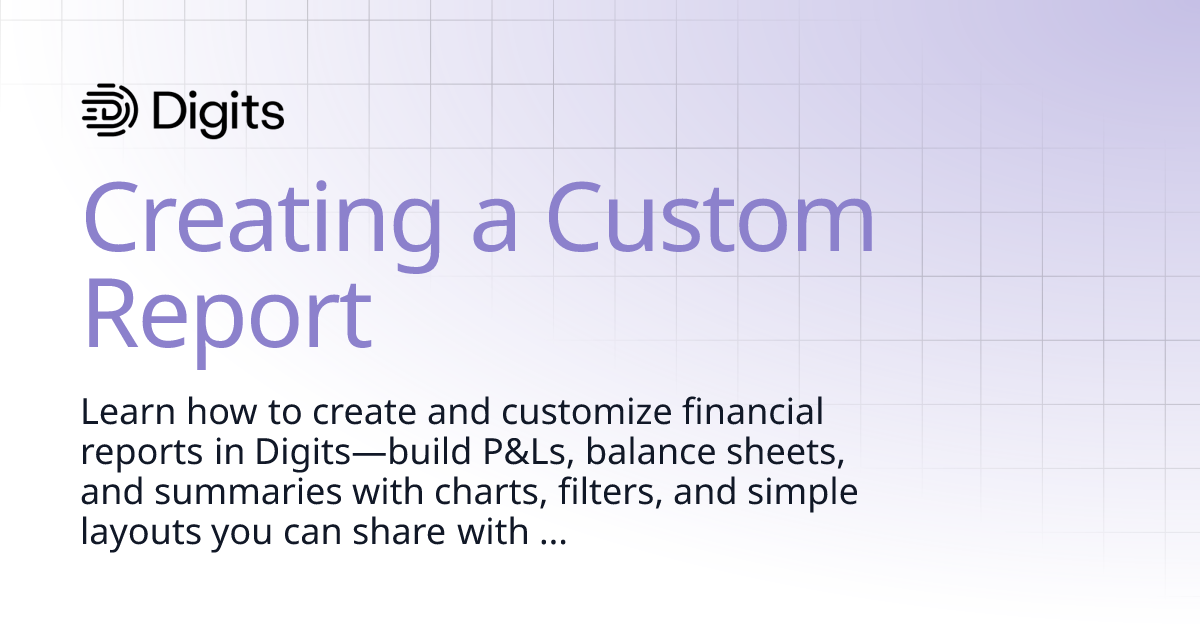 Digits

Creating a Custom Report

Learn how to create and customize financial reports in Digits—build P&Ls, balance sheets, and summaries with charts, filters, and simple layouts you can share with ...